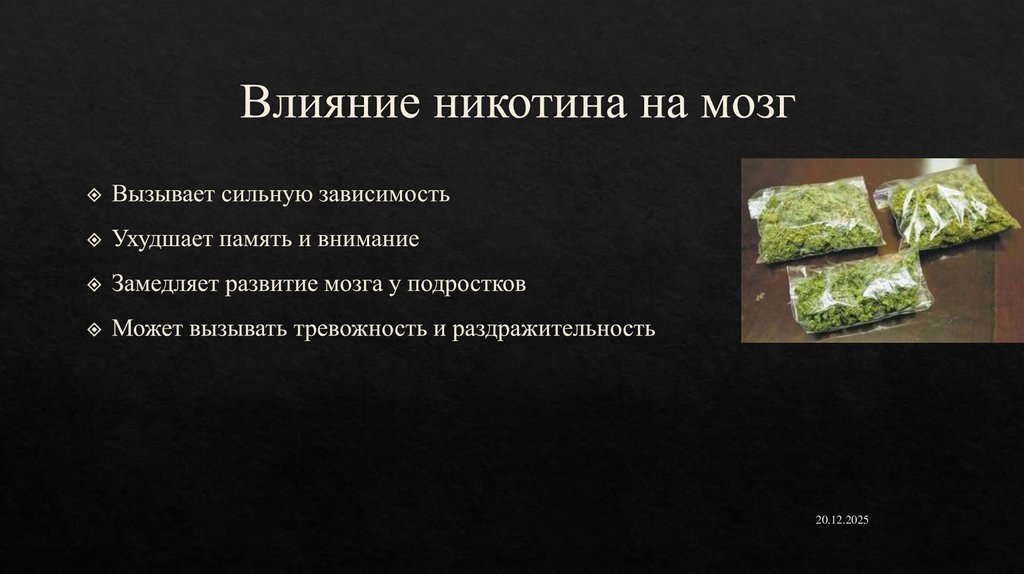 Влияние никотина на мозг

❖ Вызывает сильную зависимость
❖ Ухудшает память и внимание
❖ Замедляет развитие мозга у подростков
❖ Может вызывать тревожность и раздражительность

20.12.2025